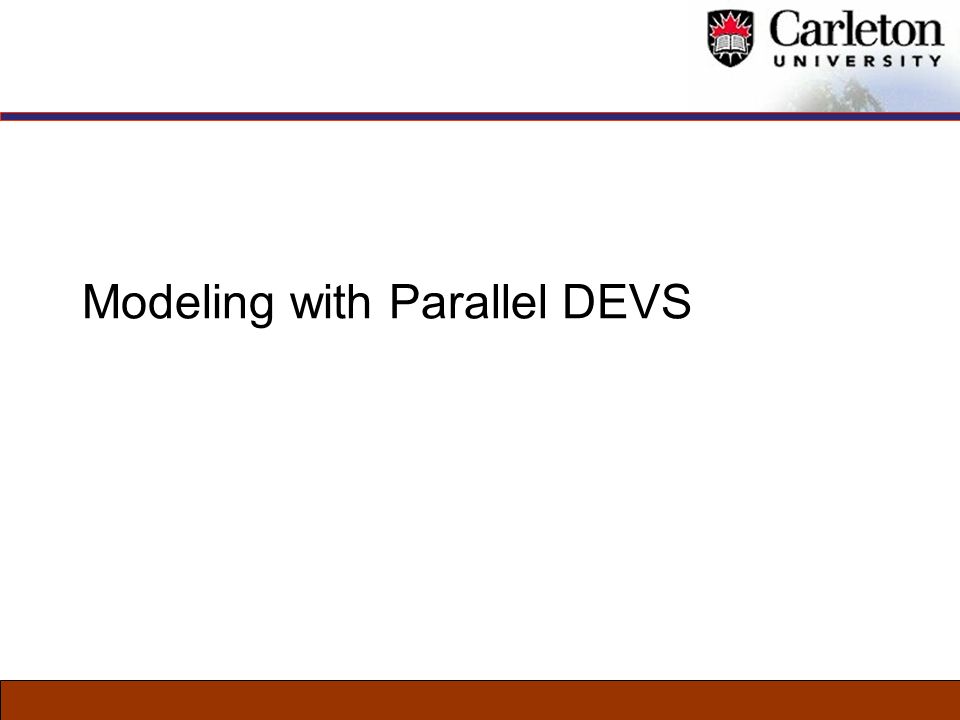 Carleton
UNIVERSITY

Modeling with Parallel DEVS